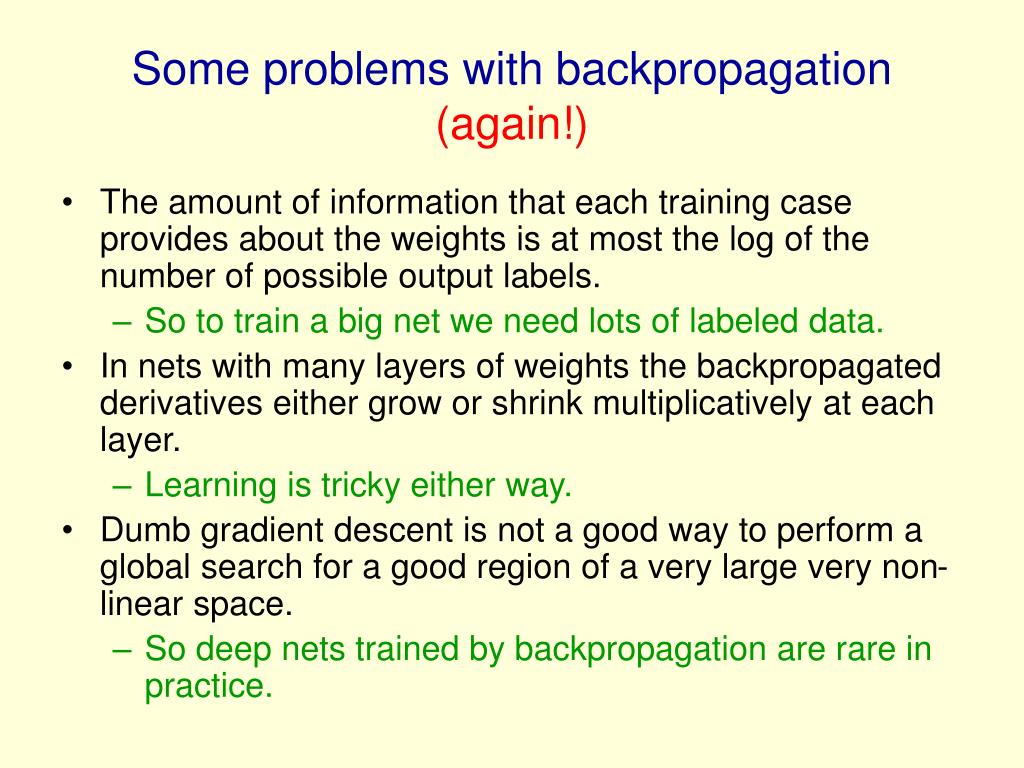 Some problems with backpropagation (again!)

• The amount of information that each training case provides about the weights is at most the log of the number of possible output labels.
– So to train a big net we need lots of labeled data.
• In nets with many layers of weights the backpropagated derivatives either grow or shrink multiplicatively at each layer.
– Learning is tricky either way.
• Dumb gradient descent is not a good way to perform a global search for a good region of a very large very non-linear space.
– So deep nets trained by backpropagation are rare in practice.